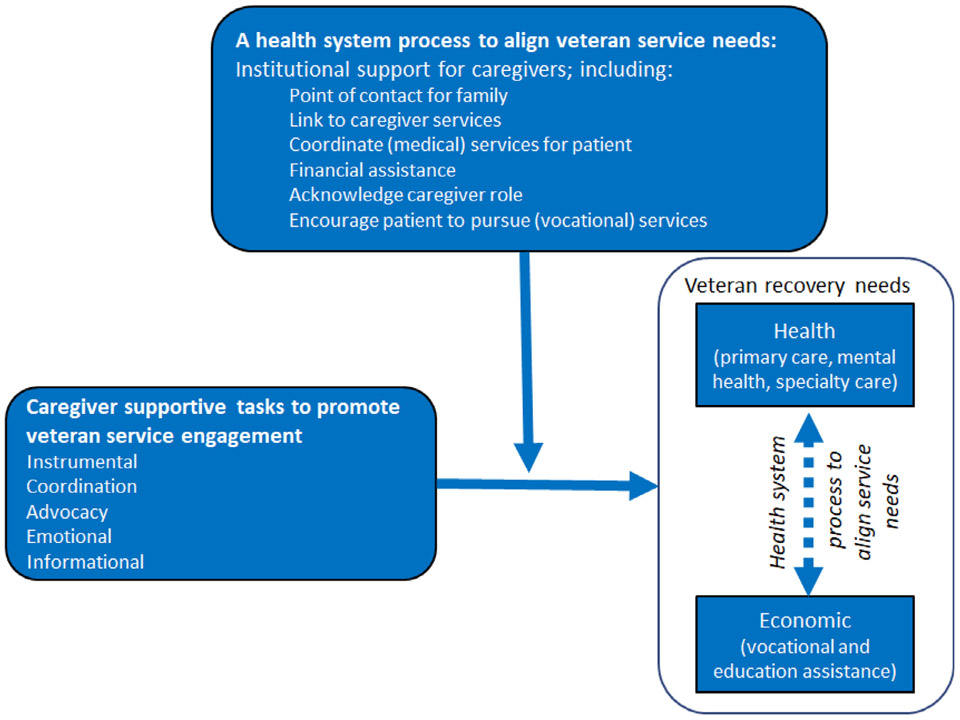 A health system process to align veteran service needs:
Institutional support for caregivers; including:
Point of contact for family
Link to caregiver services
Coordinate (medical) services for patient
Financial assistance
Acknowledge caregiver role
Encourage patient to pursue (vocational) services

Caregiver supportive tasks to promote veteran service engagement
Instrumental
Coordination
Advocacy
Emotional
Informational

Veteran recovery needs

Health
(primary care, mental health, specialty care)

Health system process to align service needs

Economic
(vocational and education assistance)